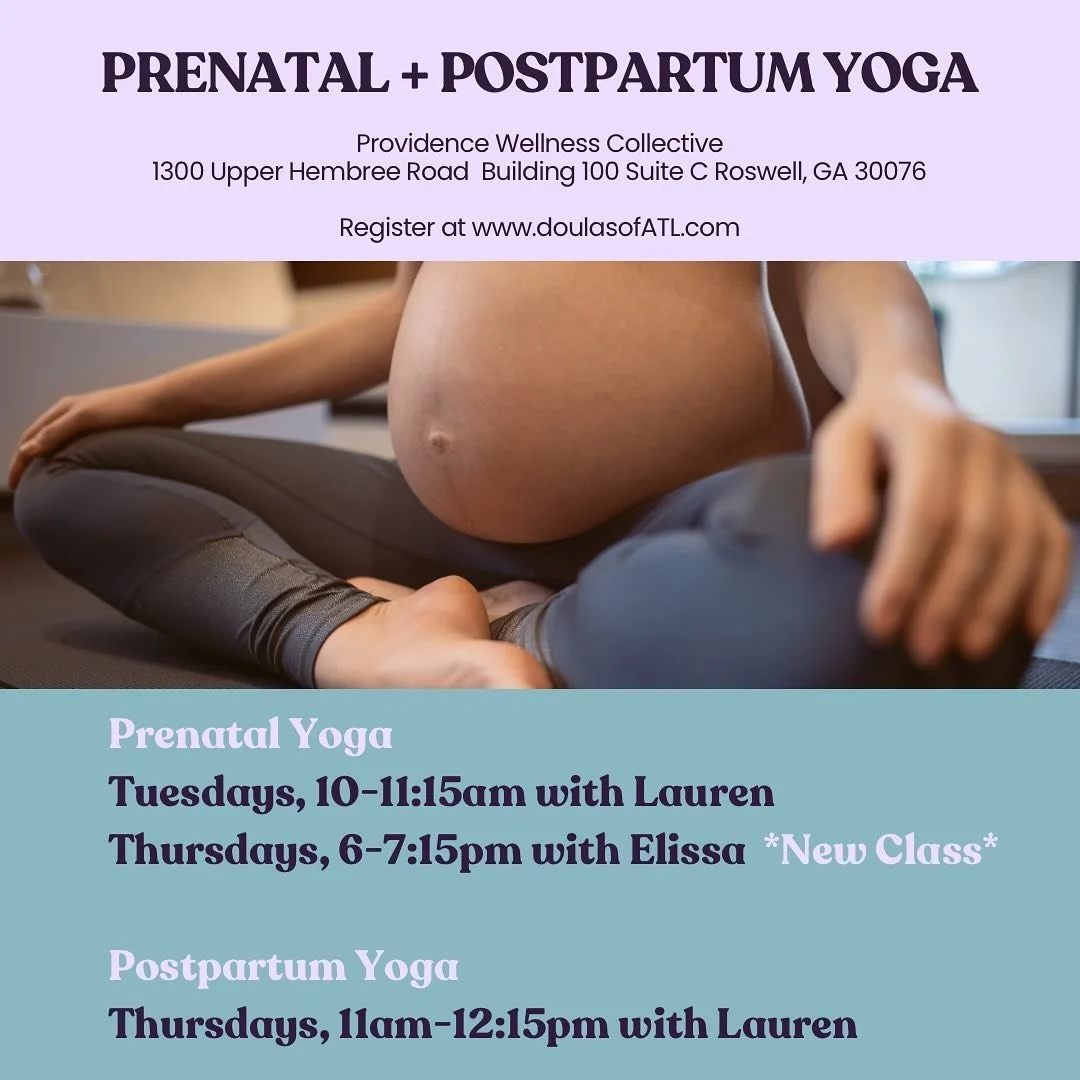 PRENATAL + POSTPARTUM YOGA

Providence Wellness Collective
1300 Upper Hembree Road Building 100 Suite C Roswell, GA 30076

Register at www.doulasofATL.com

Prenatal Yoga
Tuesdays, 10-11:15am with Lauren
Thursdays, 6-7:15pm with Elissa *New Class*

Postpartum Yoga
Thursdays, 11am-12:15pm with Lauren